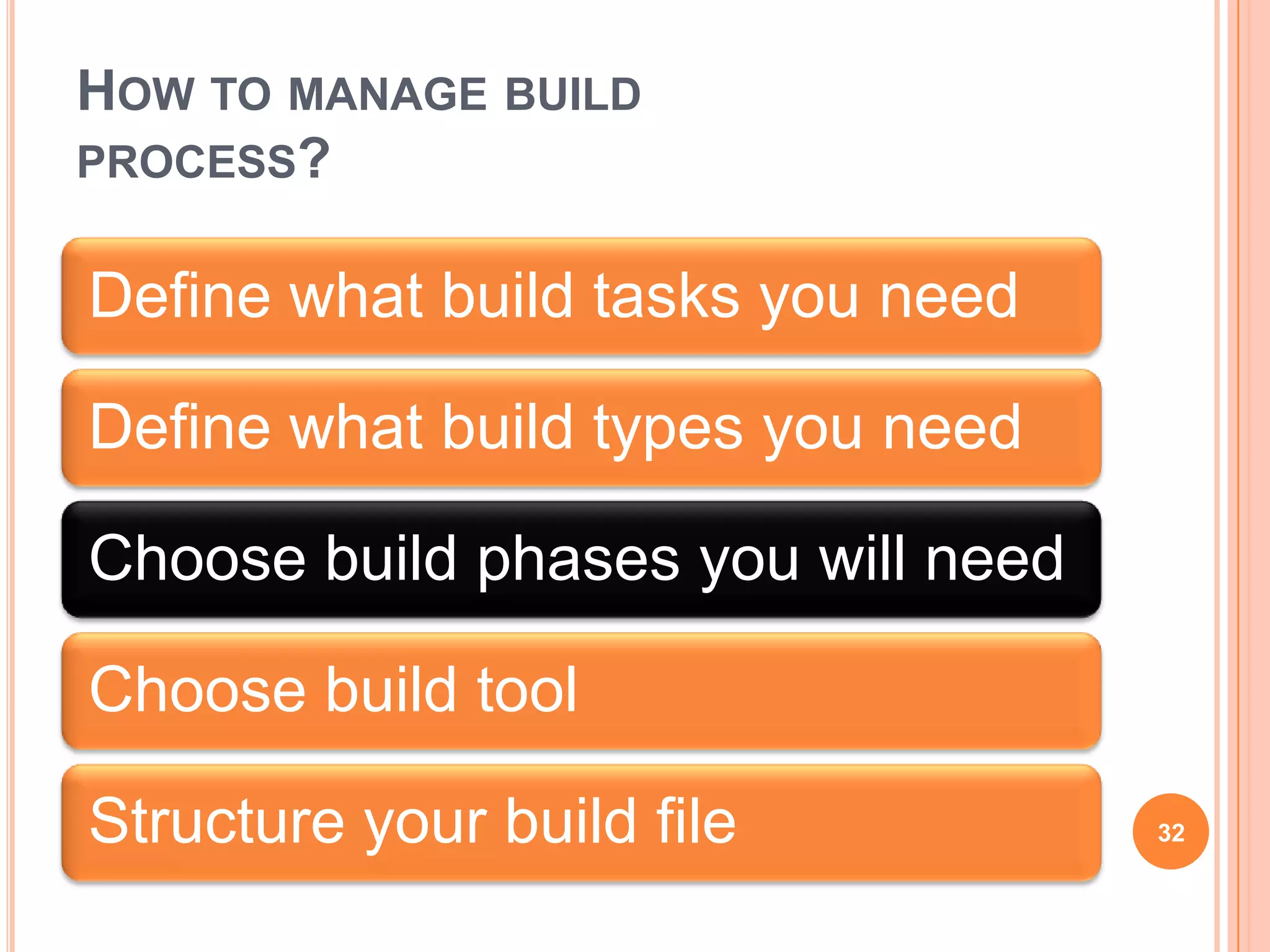 HOW TO MANAGE BUILD PROCESS?

Define what build tasks you need

Define what build types you need

Choose build phases you will need

Choose build tool

Structure your build file

32